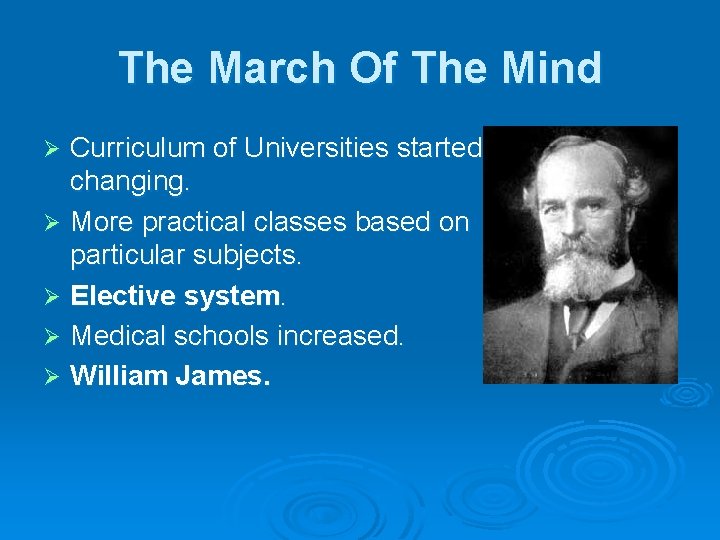 The March Of The Mind

➢ Curriculum of Universities started changing.
➢ More practical classes based on particular subjects.
➢ Elective system.
➢ Medical schools increased.
➢ William James.